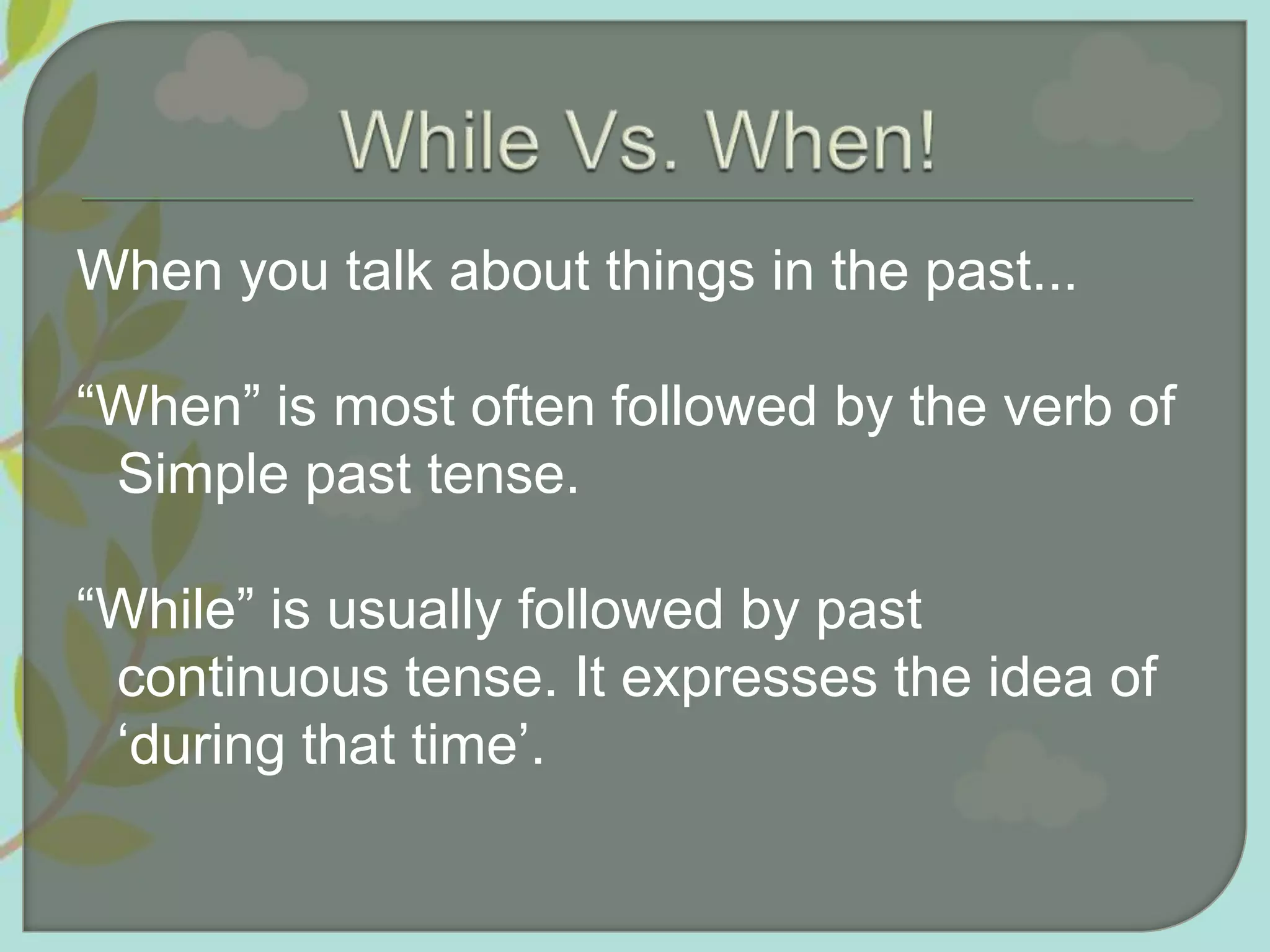 While Vs. When!

When you talk about things in the past...

“When” is most often followed by the verb of Simple past tense.

“While” is usually followed by past continuous tense. It expresses the idea of ‘during that time’.